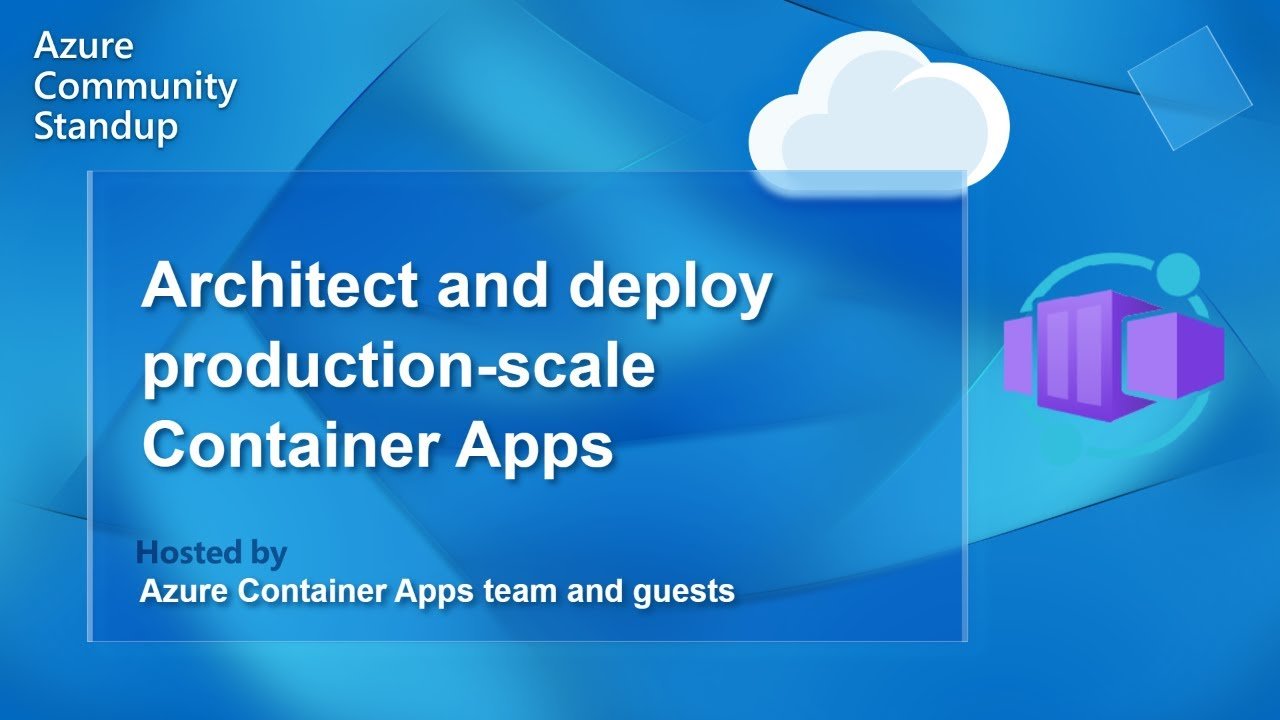 Azure
Community
Standup

Architect and deploy
production-scale
Container Apps

Hosted by
Azure Container Apps team and guests